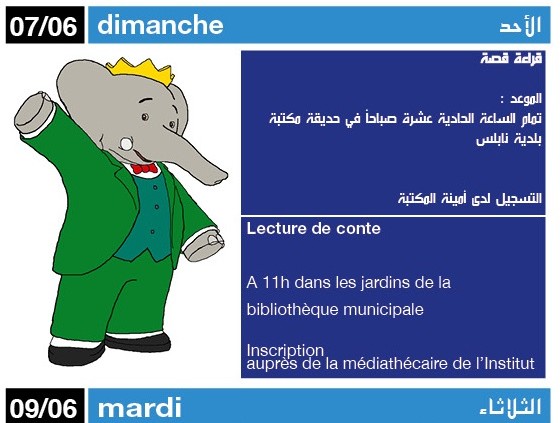 07/06 dimanche الأحد

قراءة قصة

الموعد :
تمام الساعة الحادية عشرة صباحاً في حديقة مكتبة بلدية نابلس

التسجيل لدى أمينة المكتبة

Lecture de conte

A 11h dans les jardins de la bibliothèque municipale

Inscription
auprès de la médiathécaire de l'Institut

09/06 mardi الثلاثاء